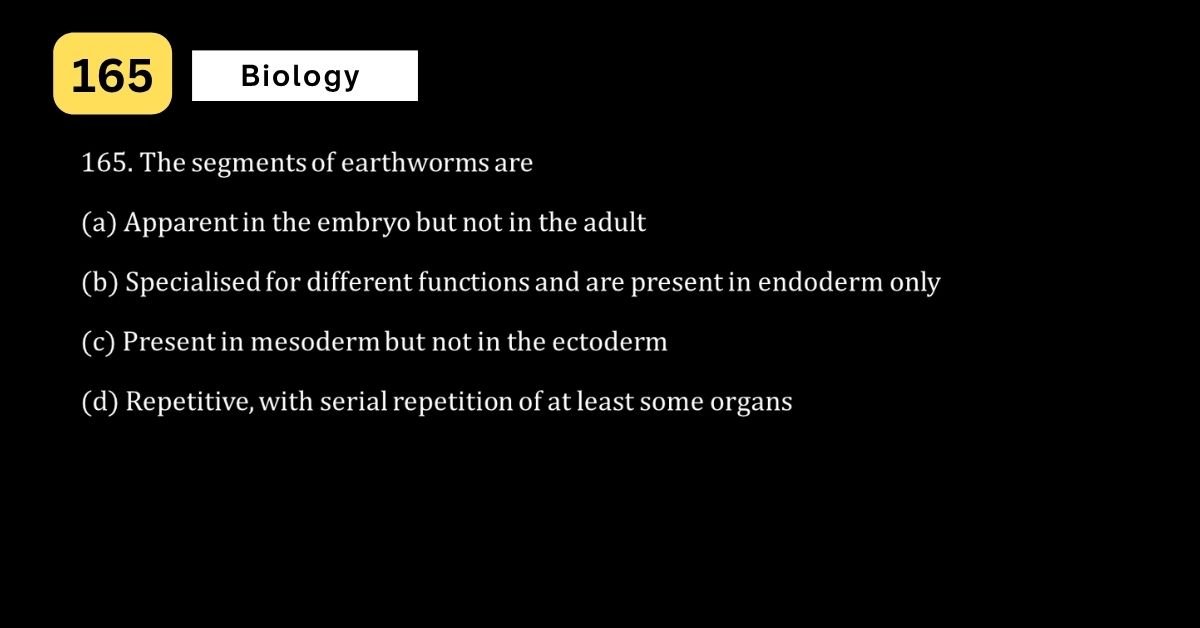 165

Biology

165. The segments of earthworms are

(a) Apparent in the embryo but not in the adult

(b) Specialised for different functions and are present in endoderm only

(c) Present in mesoderm but not in the ectoderm

(d) Repetitive, with serial repetition of at least some organs